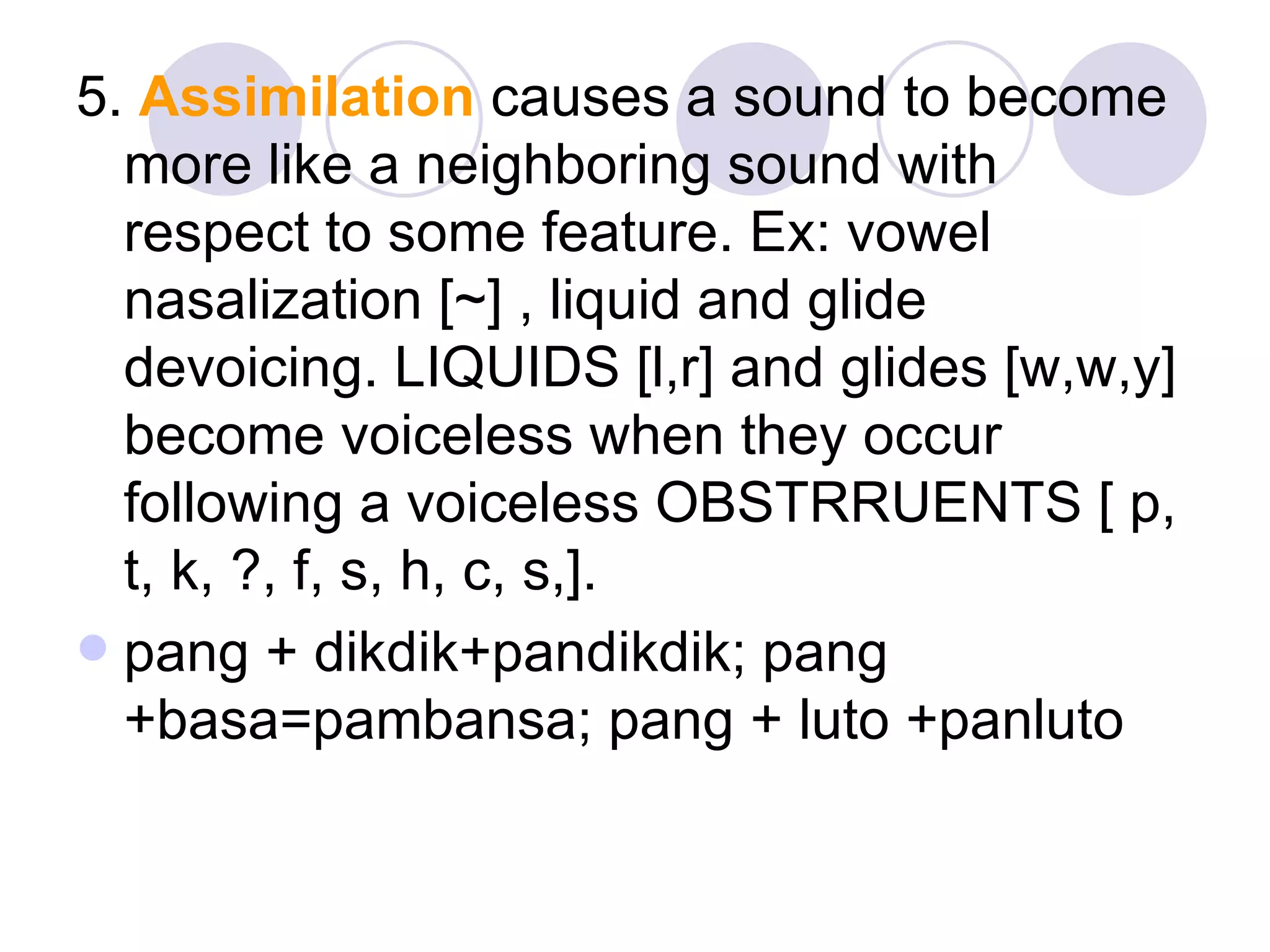 5. Assimilation causes a sound to become more like a neighboring sound with respect to some feature. Ex: vowel nasalization [~] , liquid and glide devoicing. LIQUIDS [l,r] and glides [w,w,y] become voiceless when they occur following a voiceless OBSTRRUENTS [ p, t, k, ?, f, s, h, c, s,].

• pang + dikdik+pandikdik; pang +basa=pambansa; pang + luto +panluto